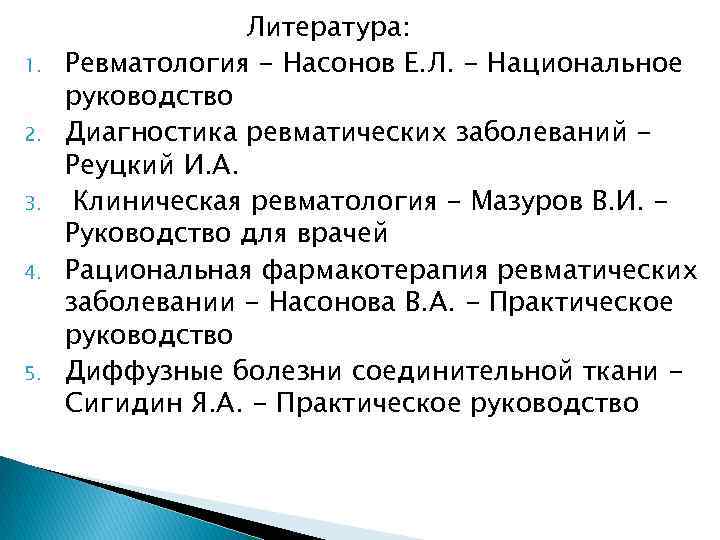 Литература:

1. Ревматология - Насонов Е.Л. - Национальное руководство
2. Диагностика ревматических заболеваний - Реуцкий И.А.
3. Клиническая ревматология - Мазуров В.И. - Руководство для врачей
4. Рациональная фармакотерапия ревматических заболевании - Насонова В.А. - Практическое руководство
5. Диффузные болезни соединительной ткани - Сигидин Я.А. - Практическое руководство